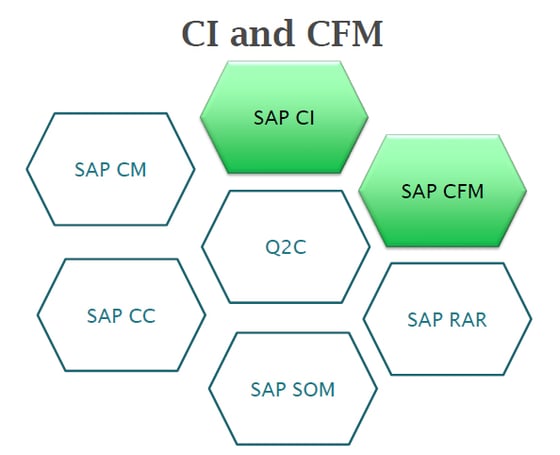 CI and CFM

SAP CI

SAP CM

SAP CFM

Q2C

SAP CC

SAP RAR

SAP SOM